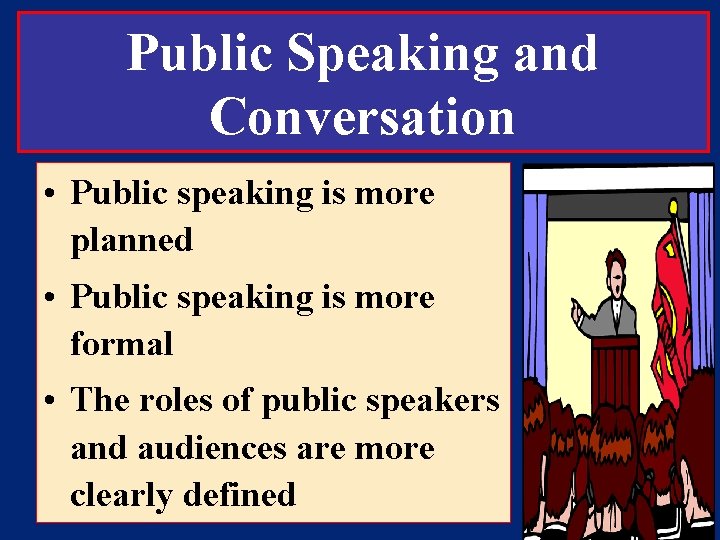 Public Speaking and Conversation

• Public speaking is more planned
• Public speaking is more formal
• The roles of public speakers and audiences are more clearly defined